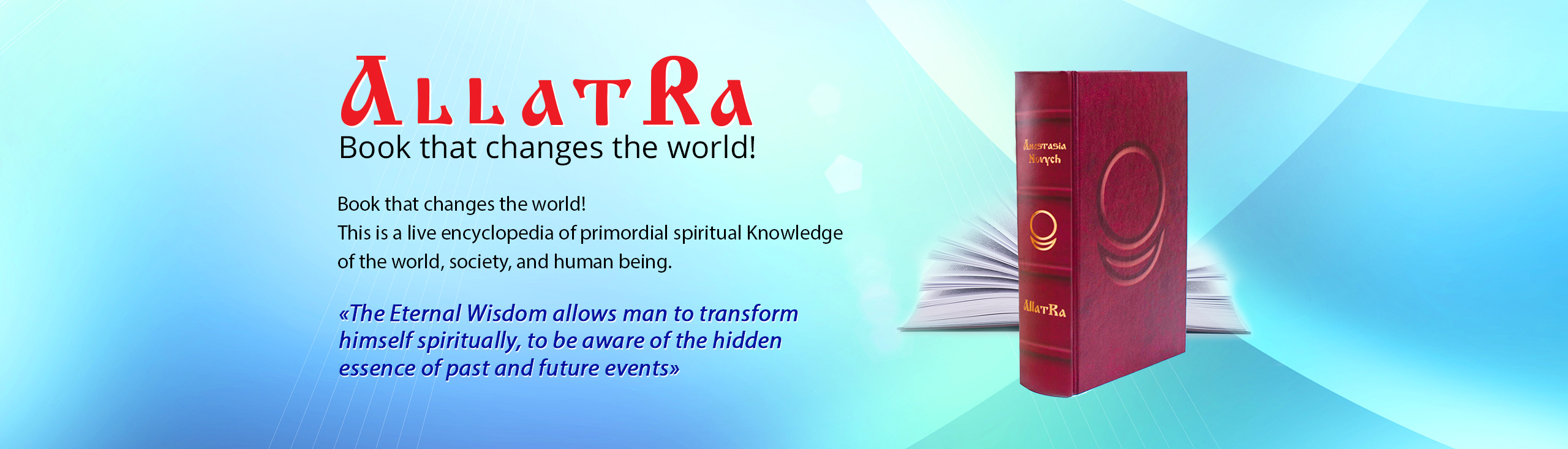 AllatRa
Book that changes the world!

Book that changes the world!
This is a live encyclopedia of primordial spiritual Knowledge of the world, society, and human being.

«The Eternal Wisdom allows man to transform himself spiritually, to be aware of the hidden essence of past and future events»

Anastasia Novych

AllatRa